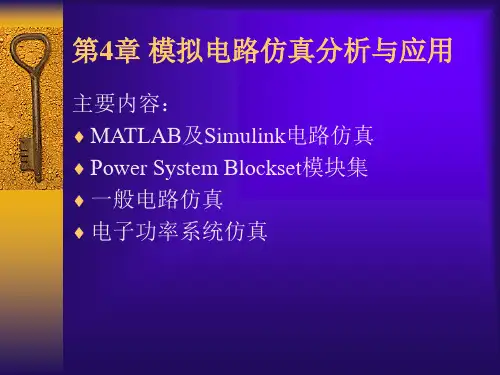 第4章 模拟电路仿真分析与应用

主要内容：

♦ MATLAB及Simulink电路仿真

♦ Power System Blockset模块集

♦ 一般电路仿真

♦ 电子功率系统仿真